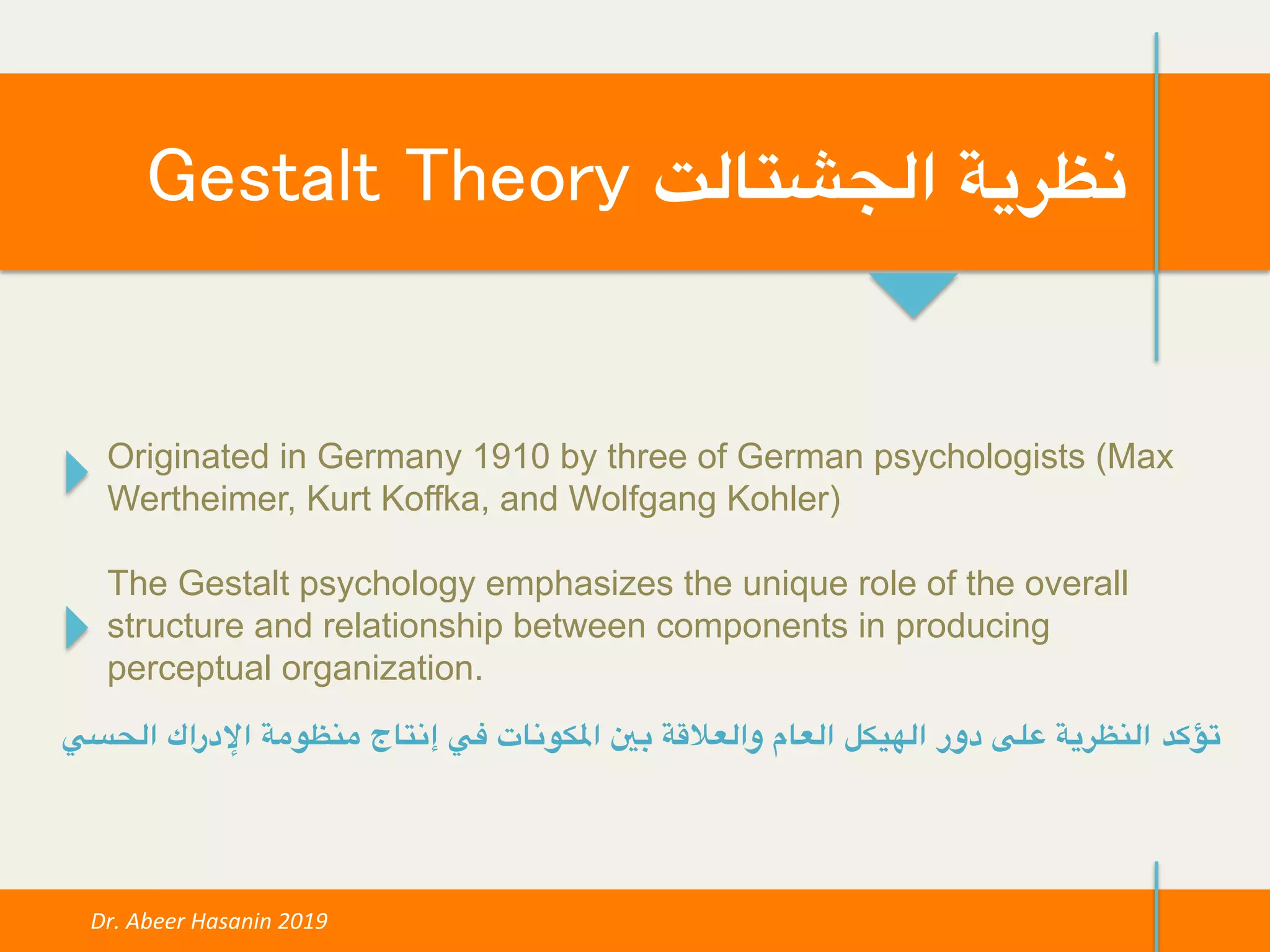 Gestalt Theory نظرية الجشتالت

Originated in Germany 1910 by three of German psychologists (Max Wertheimer, Kurt Koffka, and Wolfgang Kohler)

The Gestalt psychology emphasizes the unique role of the overall structure and relationship between components in producing perceptual organization.

تؤكد النظرية على دور الهيكل العام والعلاقة بين المكونات في إنتاج منظومة الإدراك الحسي

Dr. Abeer Hasanin 2019